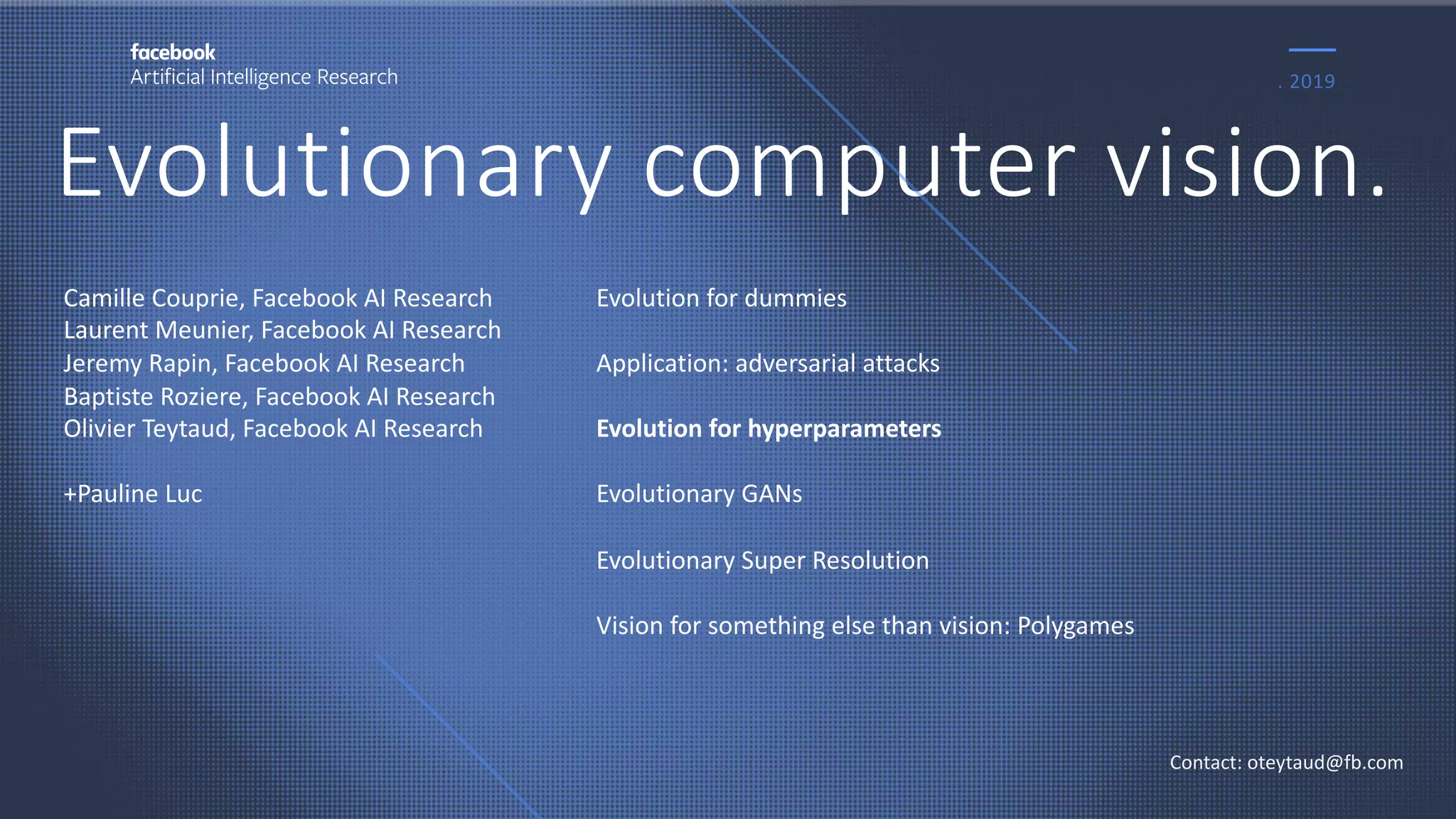 facebook
Artificial Intelligence Research

. 2019

Evolutionary computer vision.

Camille Couprie, Facebook AI Research
Laurent Meunier, Facebook AI Research
Jeremy Rapin, Facebook AI Research
Baptiste Roziere, Facebook AI Research
Olivier Teytaud, Facebook AI Research

+Pauline Luc

Evolution for dummies

Application: adversarial attacks

Evolution for hyperparameters

Evolutionary GANs

Evolutionary Super Resolution

Vision for something else than vision: Polygames

Contact: oteytaud@fb.com